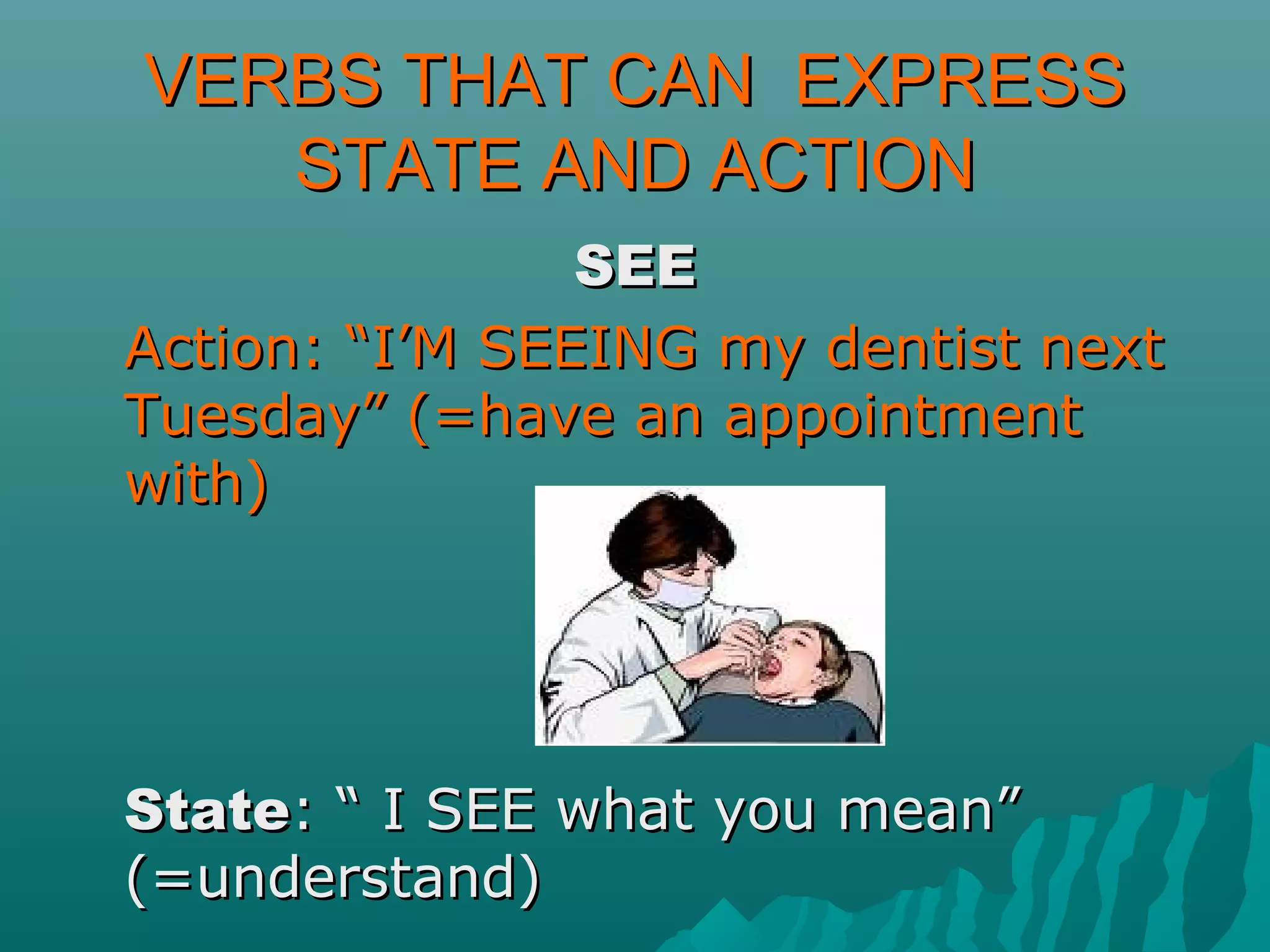 VERBS THAT CAN EXPRESS STATE AND ACTION

SEE

Action: “I’M SEEING my dentist next Tuesday” (=have an appointment with)

State: “ I SEE what you mean” (=understand)